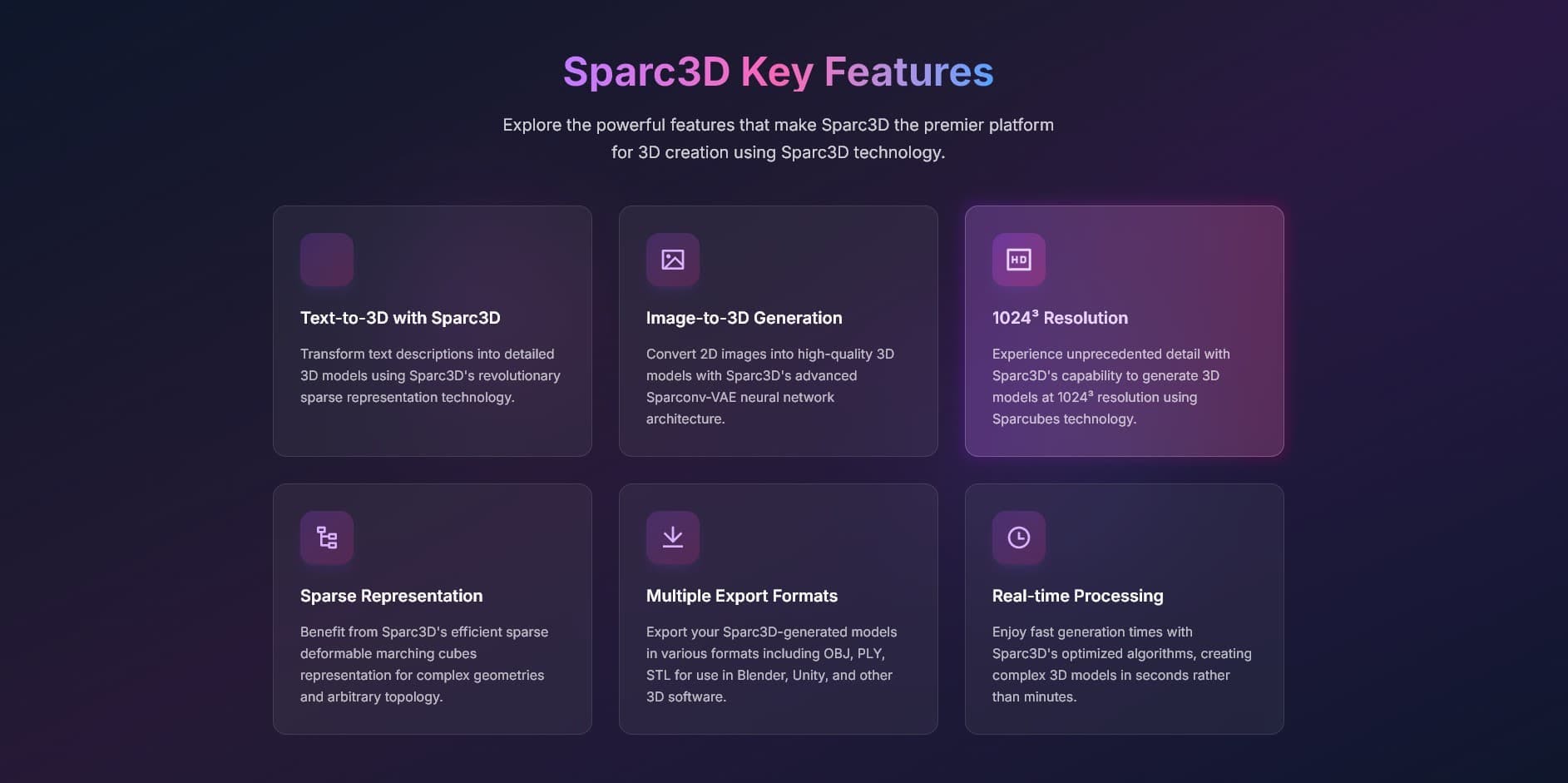 Sparc3D Key Features

Explore the powerful features that make Sparc3D the premier platform for 3D creation using Sparc3D technology.

Text-to-3D with Sparc3D

Transform text descriptions into detailed 3D models using Sparc3D's revolutionary sparse representation technology.

Image-to-3D Generation

Convert 2D images into high-quality 3D models with Sparc3D's advanced Sparconv-VAE neural network architecture.

HD

$1024^3$ Resolution

Experience unprecedented detail with Sparc3D's capability to generate 3D models at $1024^3$ resolution using Sparcubes technology.

Sparse Representation

Benefit from Sparc3D's efficient sparse deformable marching cubes representation for complex geometries and arbitrary topology.

Multiple Export Formats

Export your Sparc3D-generated models in various formats including OBJ, PLY, STL for use in Blender, Unity, and other 3D software.

Real-time Processing

Enjoy fast generation times with Sparc3D's optimized algorithms, creating complex 3D models in seconds rather than minutes.